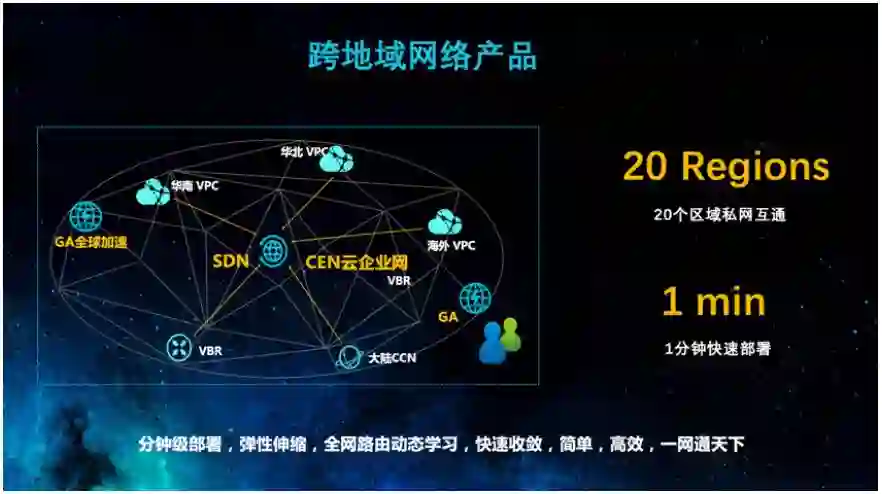 跨地域网络产品

华北 VPC
华南 VPC
GA全球加速
海外 VPC
SDN
CEN云企业网
VBR
GA
VBR
大陆CCN

20 Regions
20个区域私网互通

1 min
1分钟快速部署

分钟级部署，弹性伸缩，全网路由动态学习，快速收敛，简单，高效，一网通天下